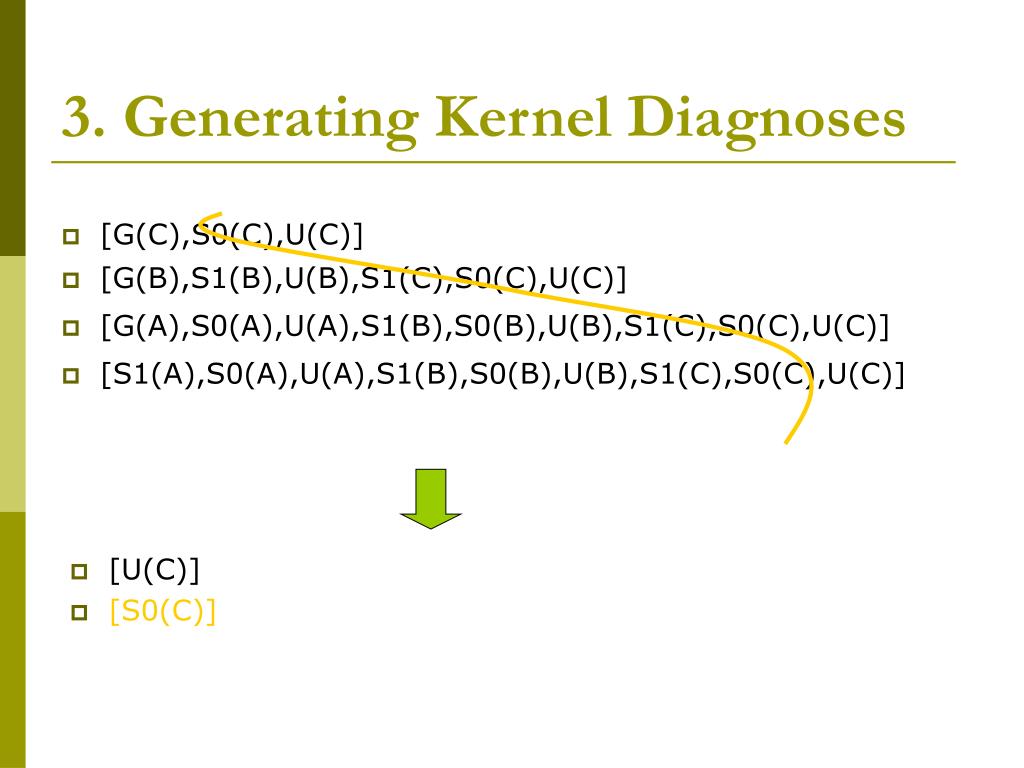 3. Generating Kernel Diagnoses

[G(C),S0(C),U(C)]
[G(B),S1(B),U(B),S1(C),S0(C),U(C)]
[G(A),S0(A),U(A),S1(B),S0(B),U(B),S1(C),S0(C),U(C)]
[S1(A),S0(A),U(A),S1(B),S0(B),U(B),S1(C),S0(C),U(C)]

[U(C)]
[S0(C)]